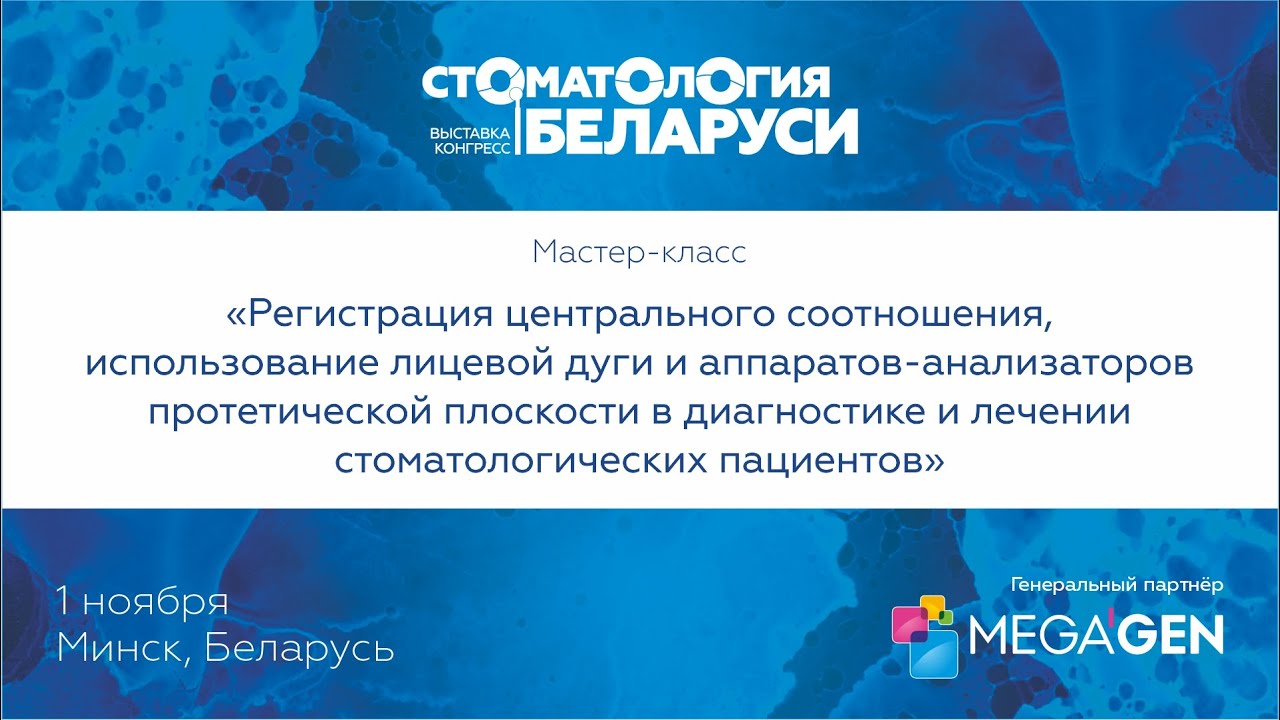 СТОМАТОЛОГИЯ
ВЫСТАВКА КОНГРЕСС
БЕЛАРУСИ

Мастер-класс

«Регистрация центрального соотношения, использование лицевой дуги и аппаратов-анализаторов протетической плоскости в диагностике и лечении стоматологических пациентов»

1 ноября
Минск, Беларусь

Генеральный партнёр
MEGA'GEN